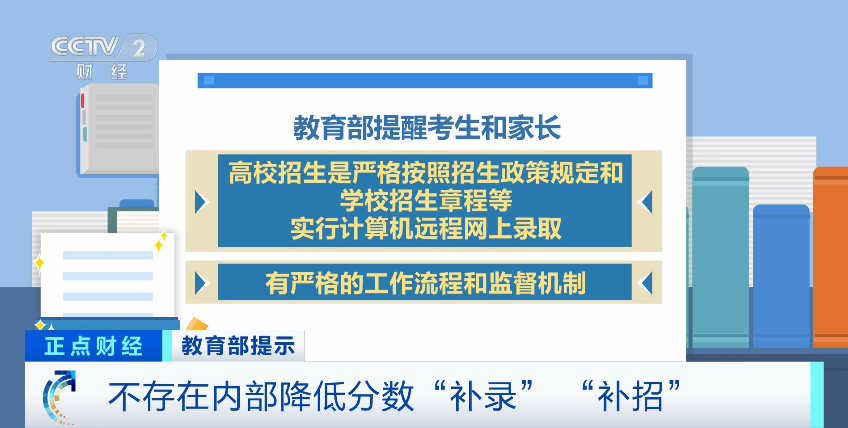 CCTV 2
财经

教育部提醒考生和家长

高校招生是严格按照招生政策规定和学校招生章程等实行计算机远程网上录取

有严格的工作流程和监督机制

正点财经

教育部提示

不存在内部降低分数“补录” “补招”